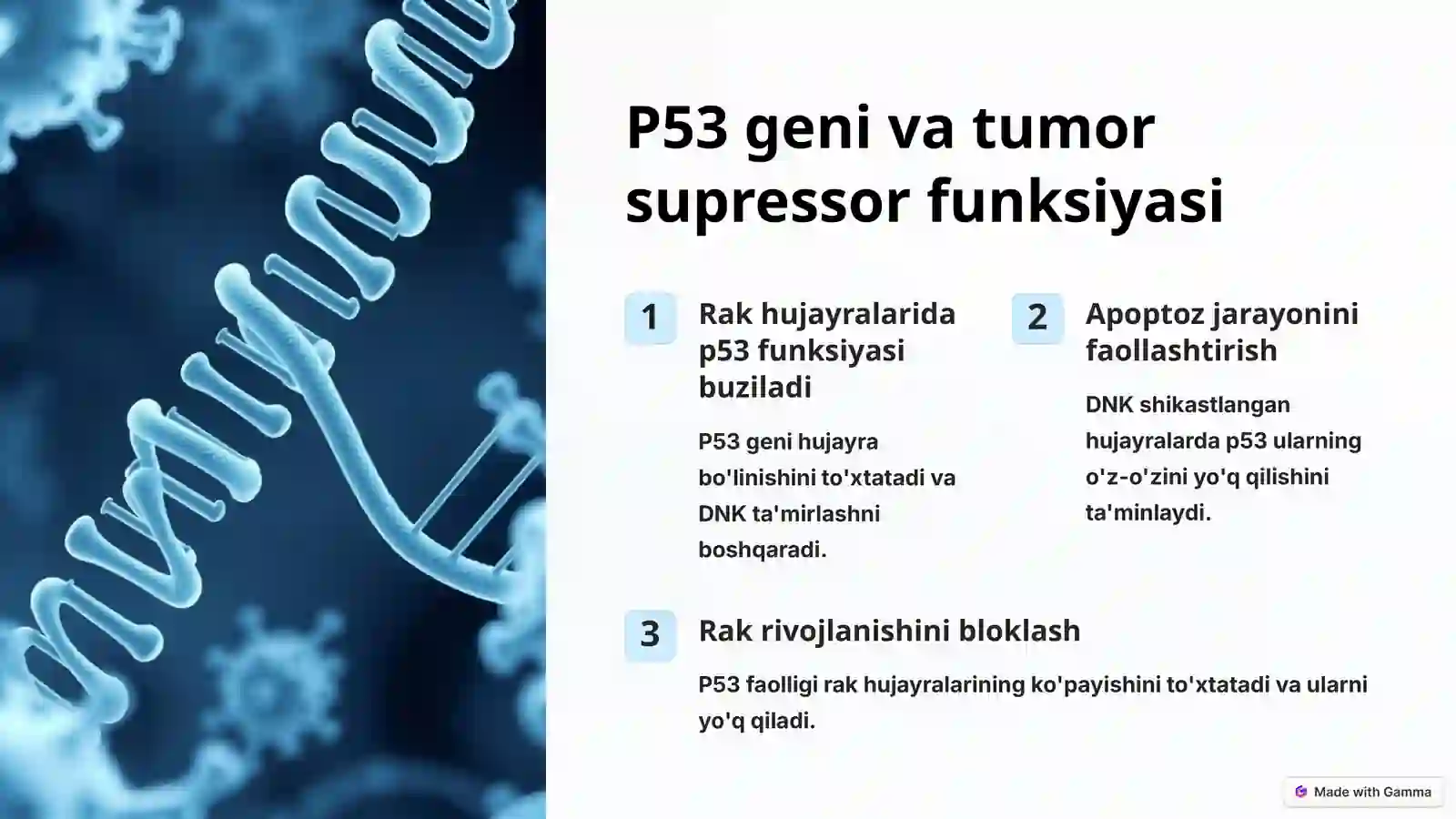 P53 geni va tumor supressor funksiyasi

1

Rak hujayralarida p53 funksiyasi buziladi

P53 geni hujayra bo'linishini to'xtatadi va DNK ta'mirlashni boshqaradi.

2

Apoptoz jarayonini faollashtirish

DNK shikastlangan hujayralarda p53 ularning o'z-o'zini yo'q qilishini ta'minlaydi.

3

Rak rivojlanishini bloklash

P53 faolligi rak hujayralarining ko'payishini to'xtatadi va ularni yo'q qiladi.

Made with Gamma